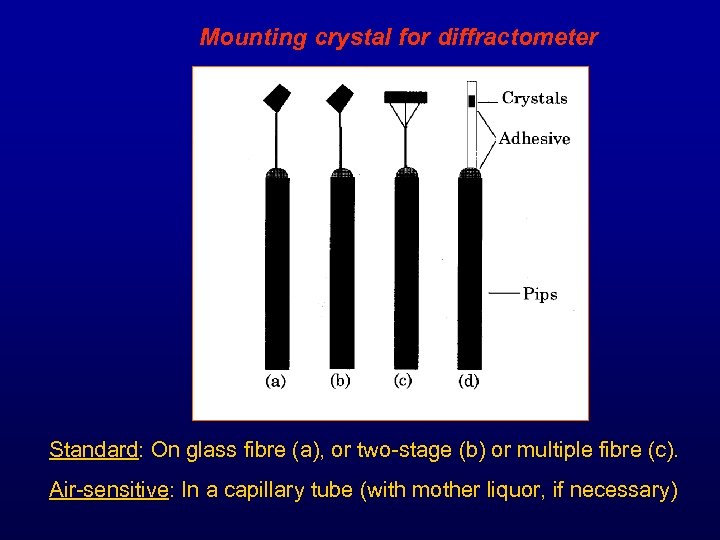 Mounting crystal for diffractometer

Crystals
Adhesive
Pips
(a)
(b)
(c)
(d)

Standard: On glass fibre (a), or two-stage (b) or multiple fibre (c).

Air-sensitive: In a capillary tube (with mother liquor, if necessary)